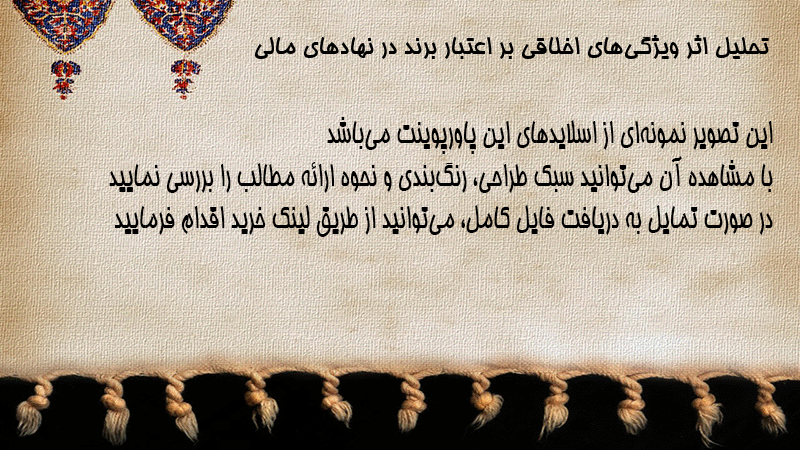 تحلیل اثر ویژگی‌های اخلاقی بر اعتبار برند در نهادهای مالی

این تصویر نمونه‌ای از اسلایدهای این پاورپوینت می‌باشد
با مشاهده آن می‌توانید سبک طراحی، رنگ‌بندی و نحوه ارائه مطالب را بررسی نمایید
در صورت تمایل به دریافت فایل کامل، می‌توانید از طریق لینک خرید اقدام فرمایید